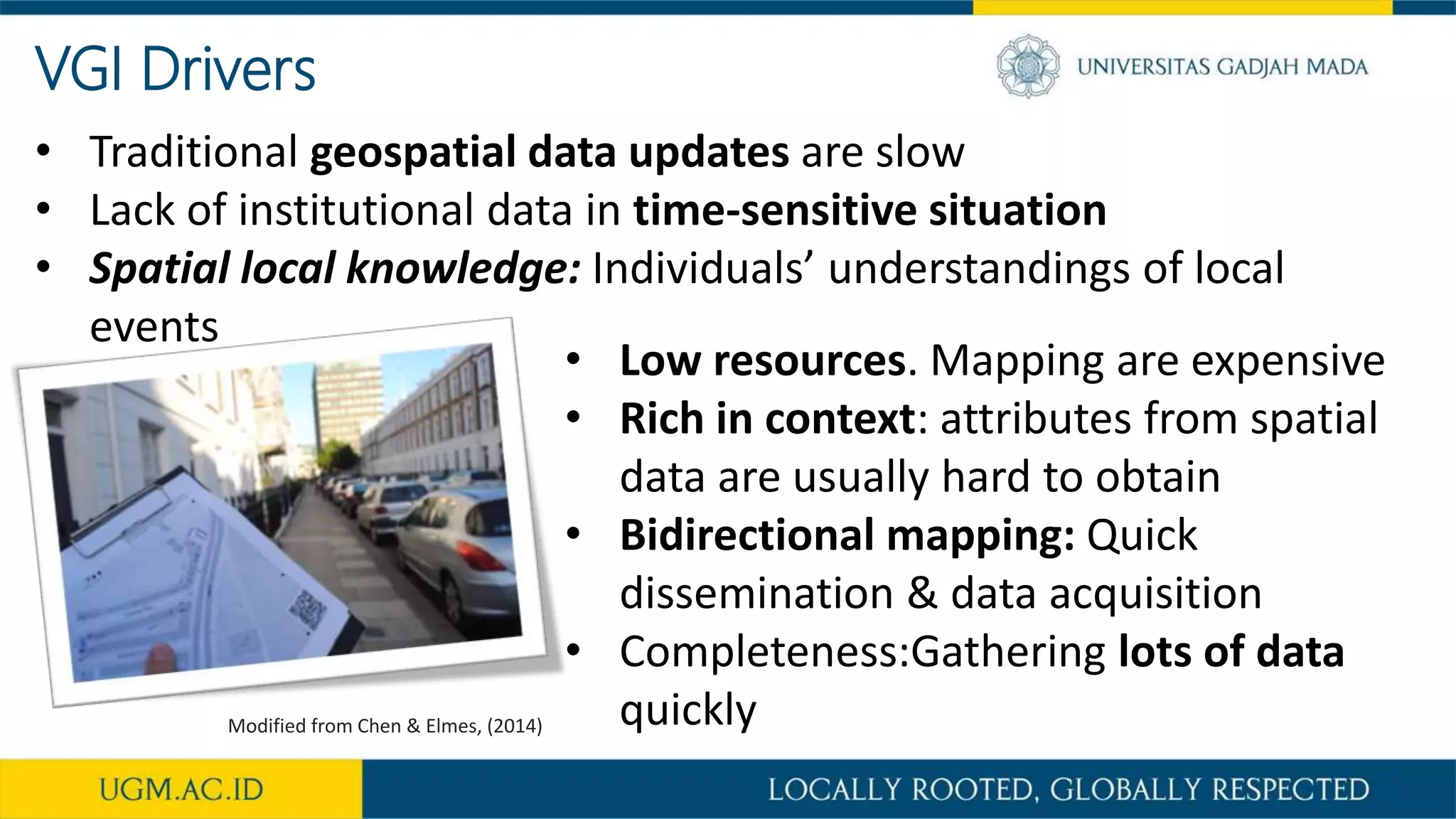 VGI Drivers

UNIVERSITAS GADJAH MADA

• Traditional geospatial data updates are slow
• Lack of institutional data in time-sensitive situation
• Spatial local knowledge: Individuals' understandings of local events

• Low resources. Mapping are expensive
• Rich in context: attributes from spatial data are usually hard to obtain
• Bidirectional mapping: Quick dissemination & data acquisition
• Completeness:Gathering lots of data quickly

Modified from Chen & Elmes, (2014)

UGM.AC.ID

LOCALLY ROOTED, GLOBALLY RESPECTED